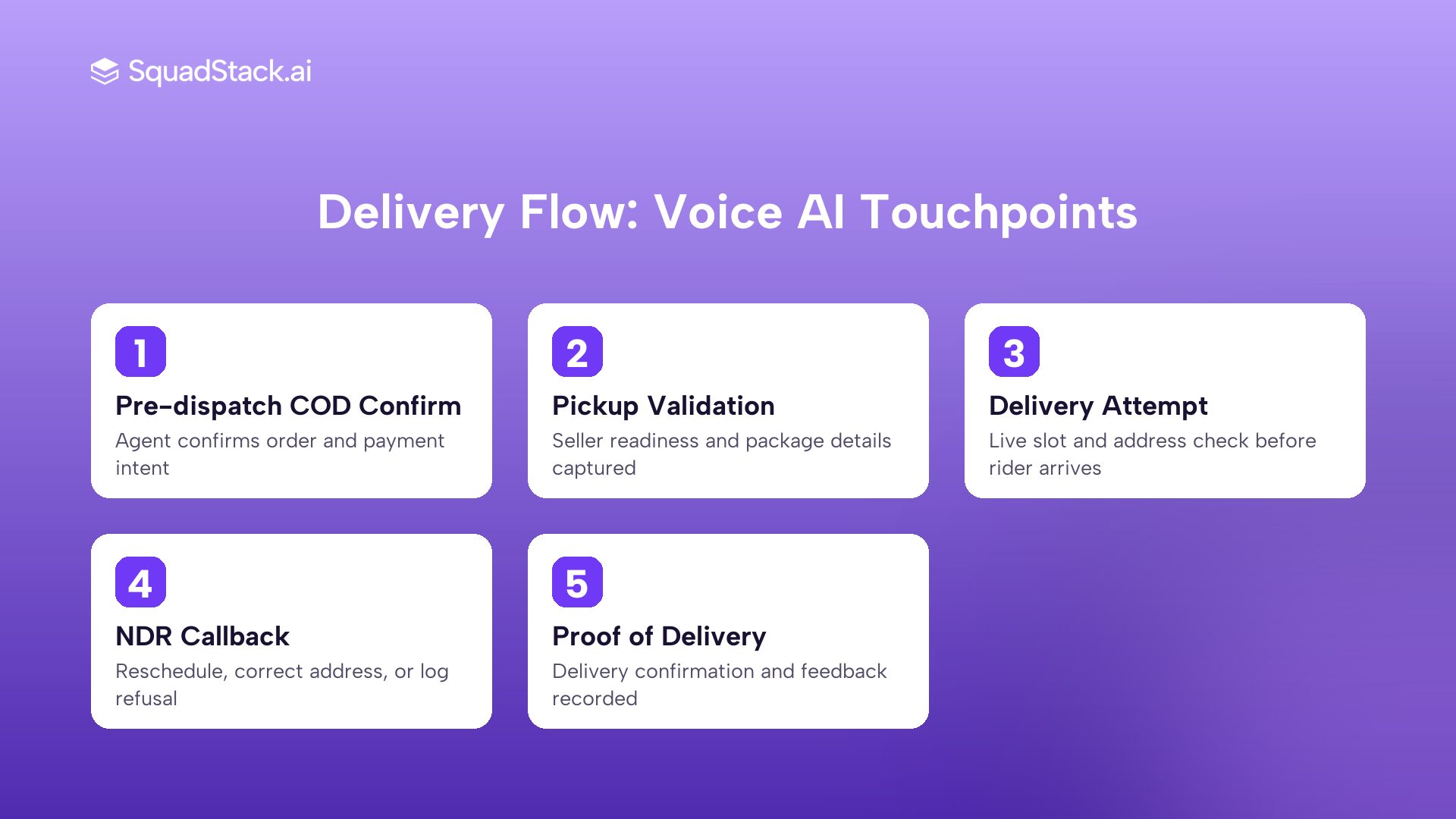 SquadStack.ai

Delivery Flow: Voice AI Touchpoints

1
Pre-dispatch COD Confirm
Agent confirms order and payment intent

2
Pickup Validation
Seller readiness and package details captured

3
Delivery Attempt
Live slot and address check before rider arrives

4
NDR Callback
Reschedule, correct address, or log refusal

5
Proof of Delivery
Delivery confirmation and feedback recorded